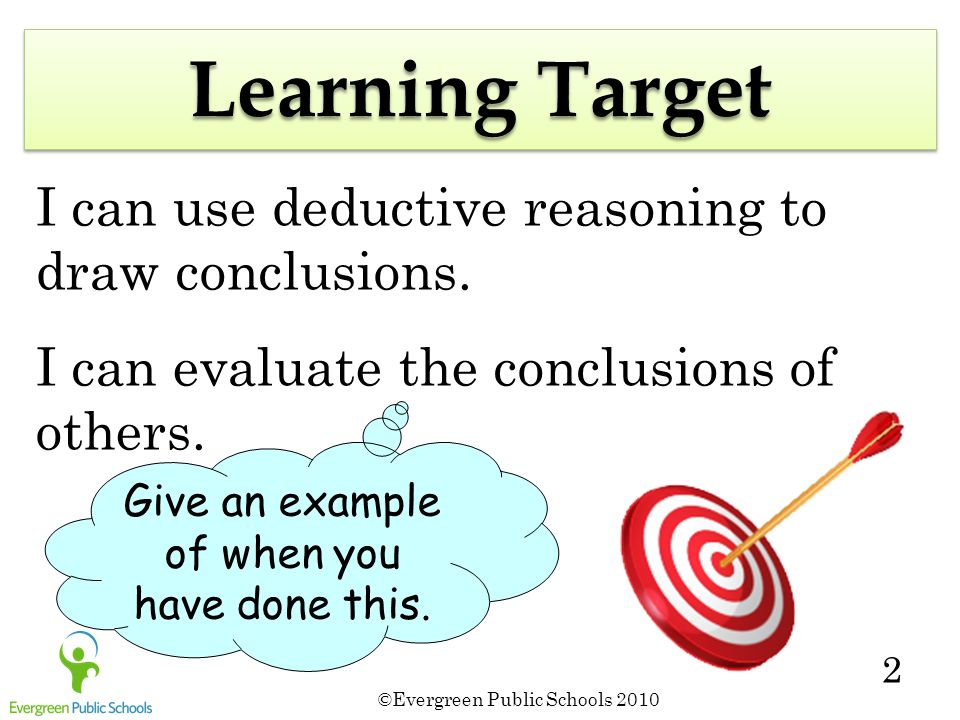 Learning Target

I can use deductive reasoning to draw conclusions.

I can evaluate the conclusions of others.

Give an example of when you have done this.

Evergreen Public Schools

©Evergreen Public Schools 2010

2